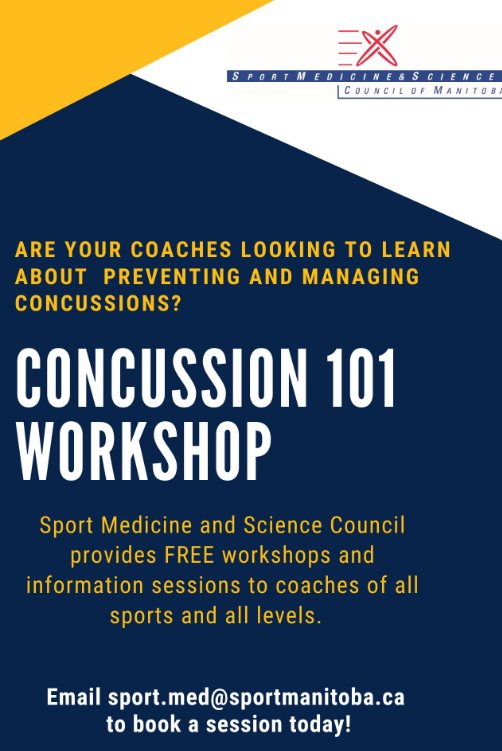 SPORT MEDICINE & SCIENCE
COUNCIL OF MANITOBA

ARE YOUR COACHES LOOKING TO LEARN ABOUT PREVENTING AND MANAGING CONCUSSIONS?

CONCUSSION 101 WORKSHOP

Sport Medicine and Science Council provides FREE workshops and information sessions to coaches of all sports and all levels.

Email sport.med@sportmanitoba.ca to book a session today!